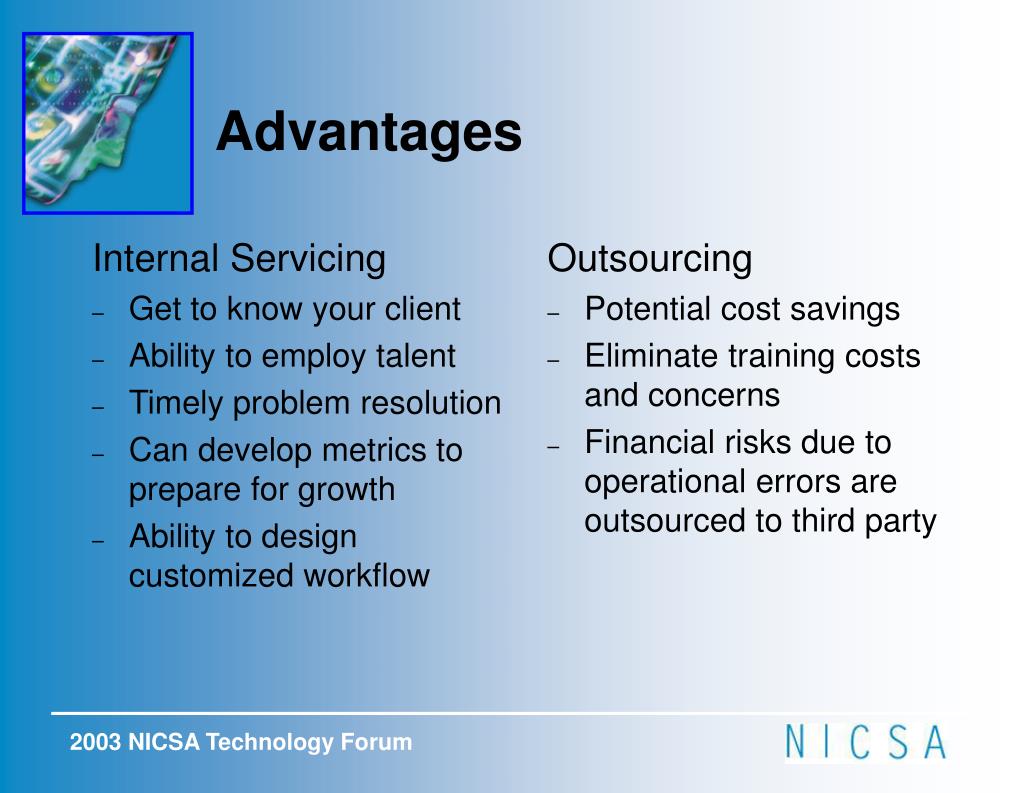 Advantages

Internal Servicing

– Get to know your client
– Ability to employ talent
– Timely problem resolution
– Can develop metrics to prepare for growth
– Ability to design customized workflow

Outsourcing

– Potential cost savings
– Eliminate training costs and concerns
– Financial risks due to operational errors are outsourced to third party

2003 NICSA Technology Forum

NICSA